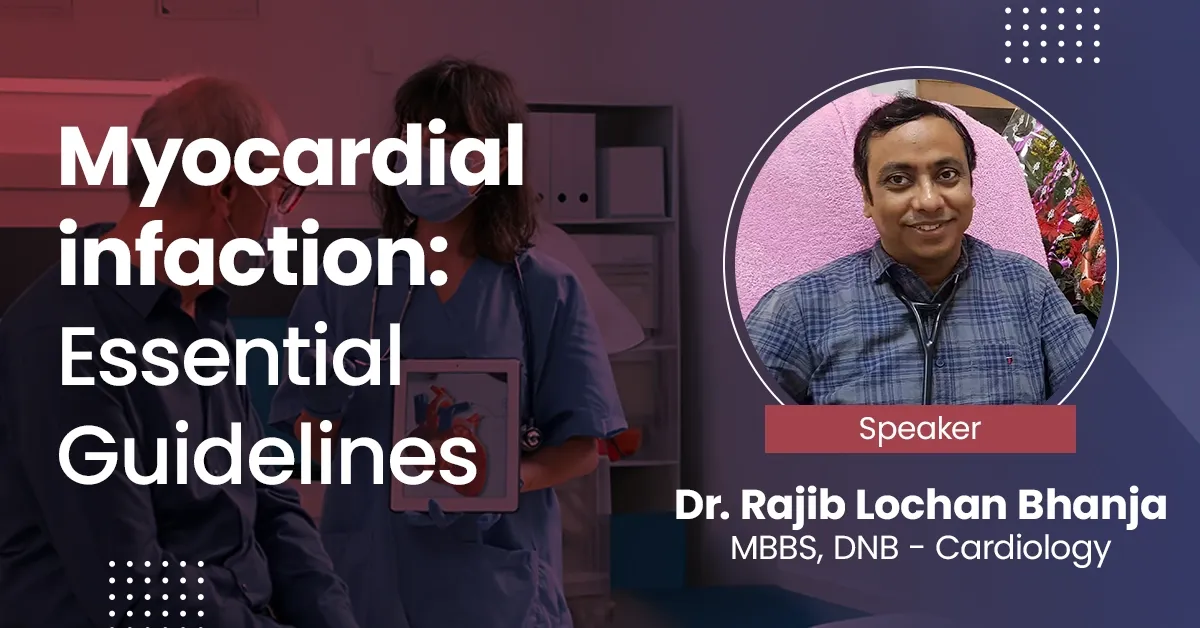 Myocardial infaction: Essential Guidelines

Speaker

Dr. Rajib Lochan Bhanja
MBBS, DNB - Cardiology